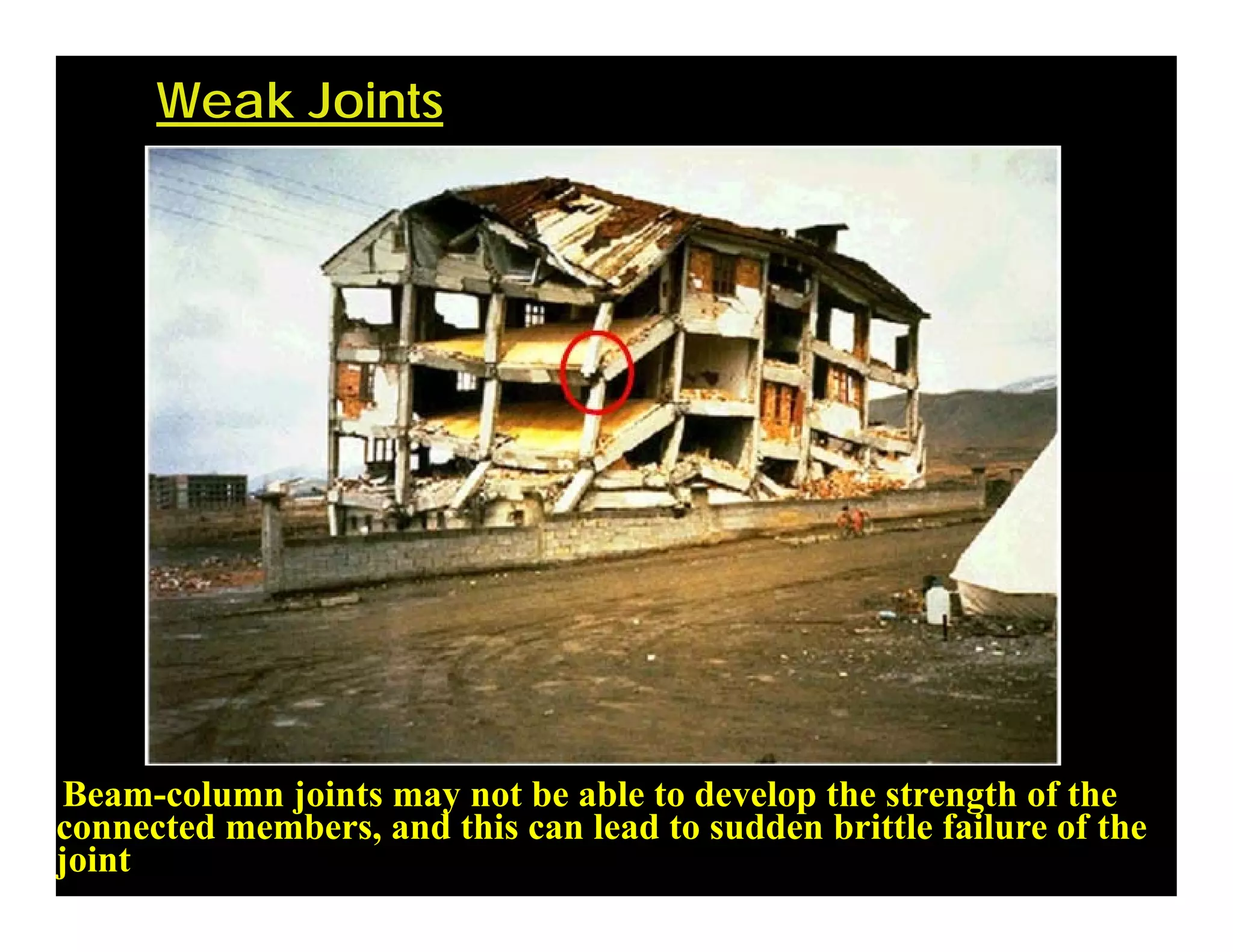 Weak Joints

Beam-column joints may not be able to develop the strength of the connected members, and this can lead to sudden brittle failure of the joint